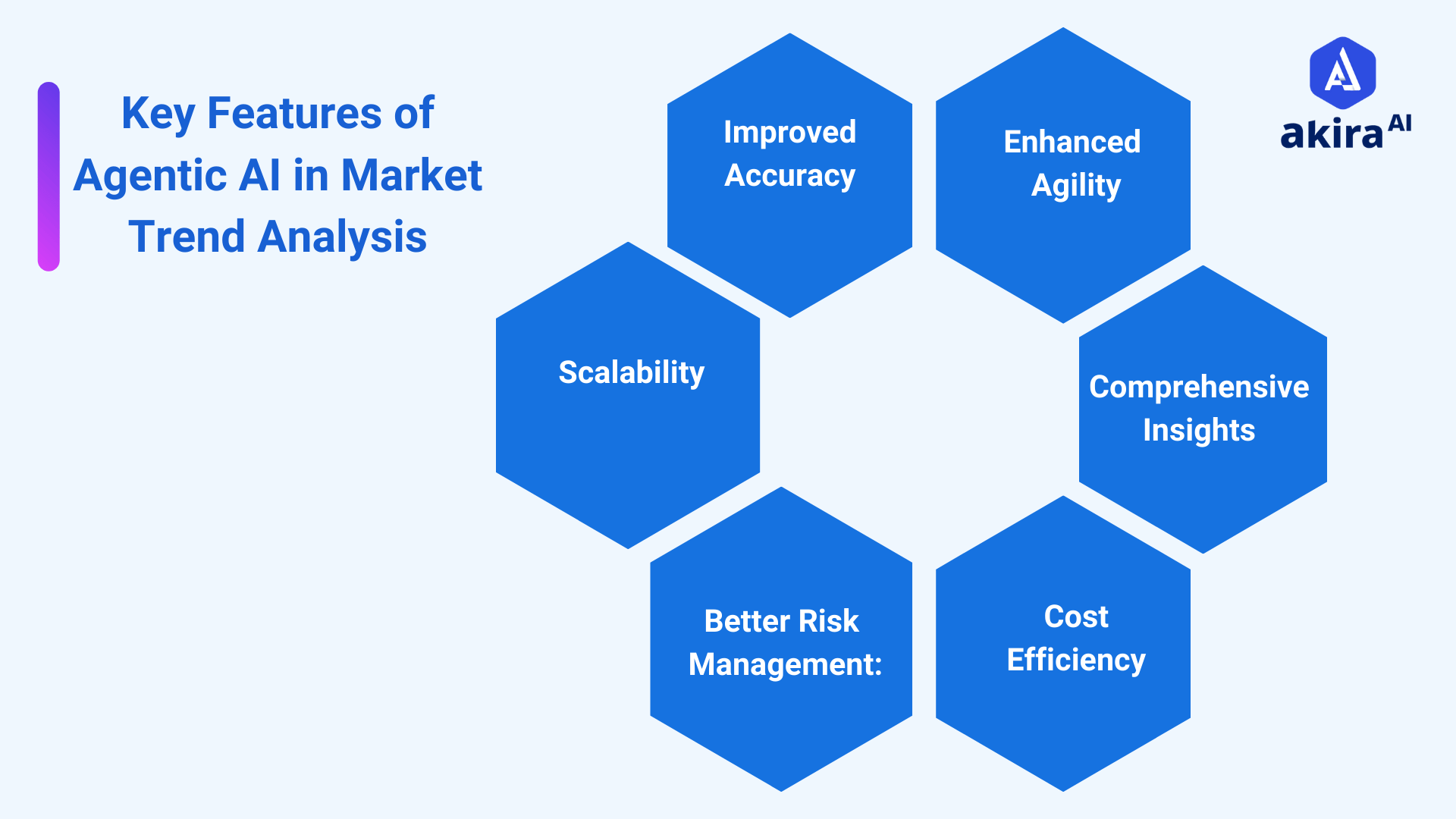 Key Features of Agentic AI in Market Trend Analysis

Improved Accuracy

Enhanced Agility

akira AI

Scalability

Comprehensive Insights

Better Risk Management:

Cost Efficiency